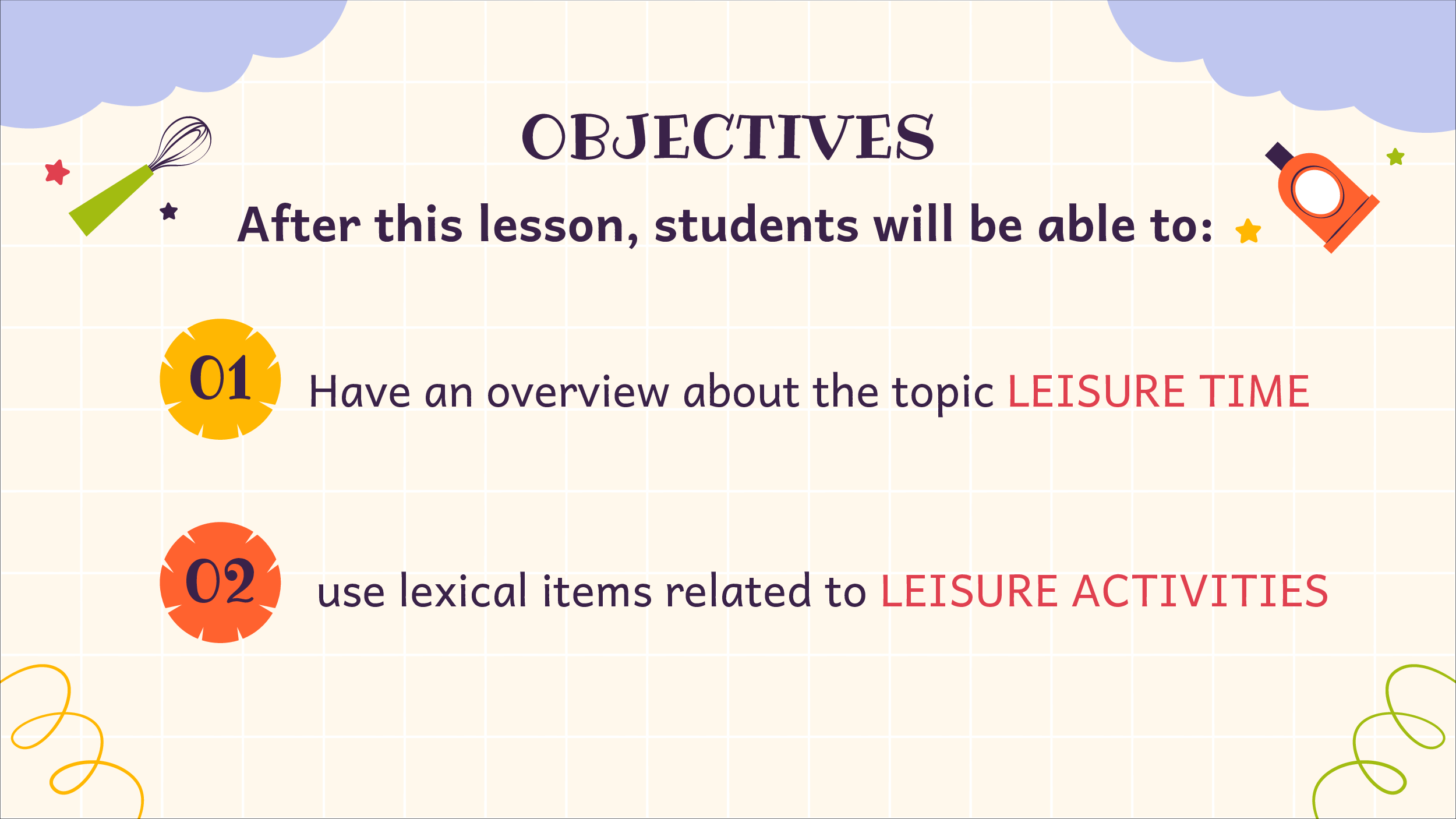 OBJECTIVES

After this lesson, students will be able to:

01

Have an overview about the topic LEISURE TIME

02

use lexical items related to LEISURE ACTIVITIES